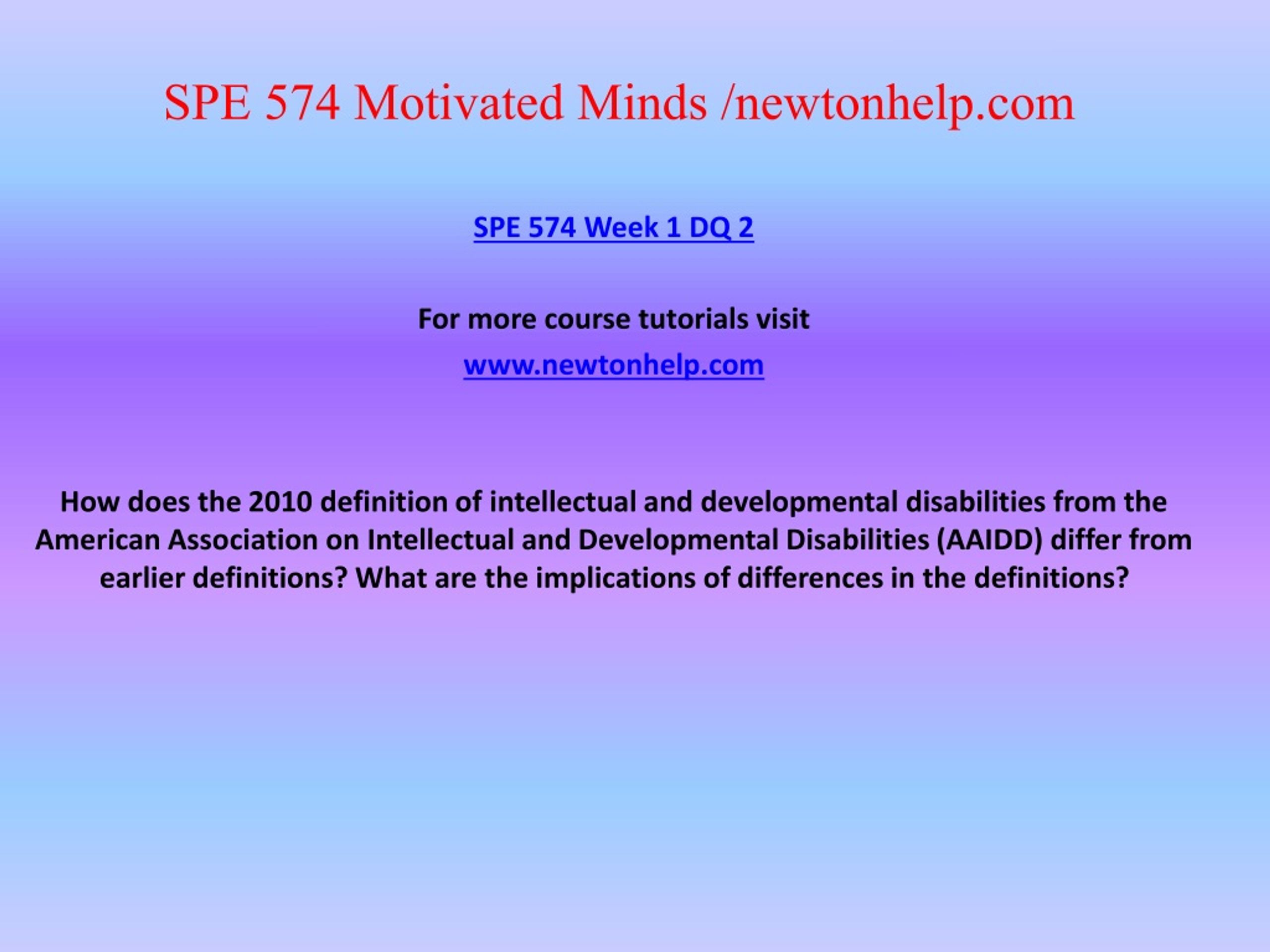 SPE 574 Motivated Minds /newtonhelp.com

SPE 574 Week 1 DQ 2

For more course tutorials visit

www.newtonhelp.com

How does the 2010 definition of intellectual and developmental disabilities from the American Association on Intellectual and Developmental Disabilities (AAIDD) differ from earlier definitions? What are the implications of differences in the definitions?